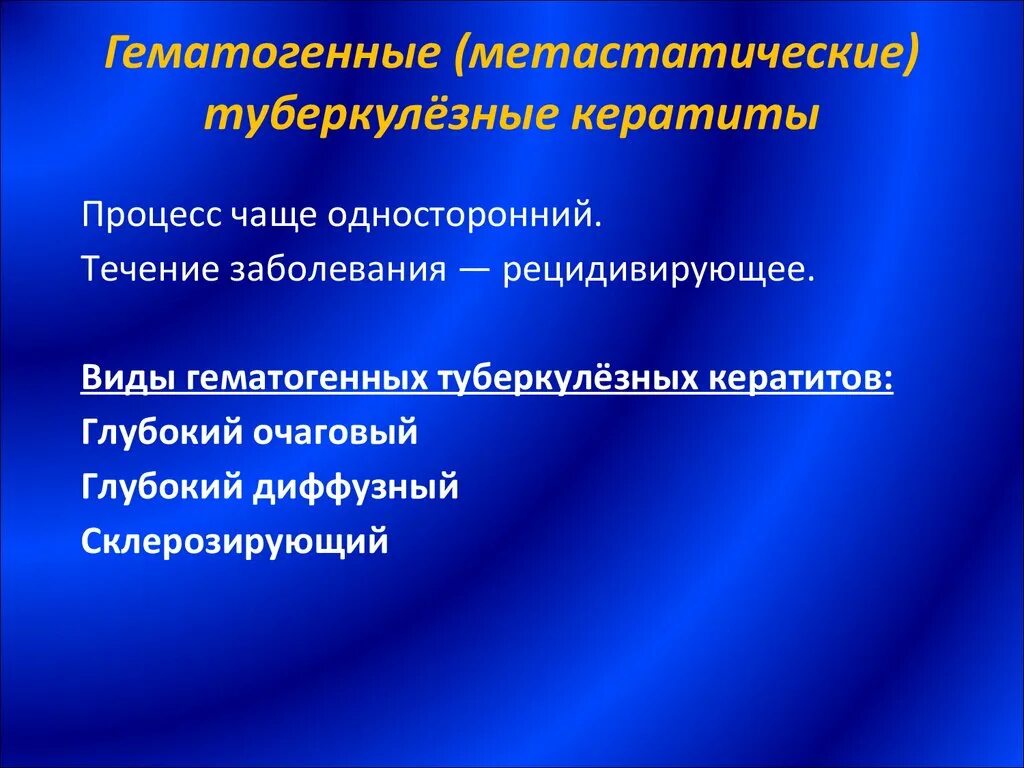 Гематогенные (метастатические) туберкулёзные кератиты

Процесс чаще односторонний.

Течение заболевания — рецидивирующее.

Виды гематогенных туберкулёзных кератитов:

Глубокий очаговый

Глубокий диффузный

Склерозирующий